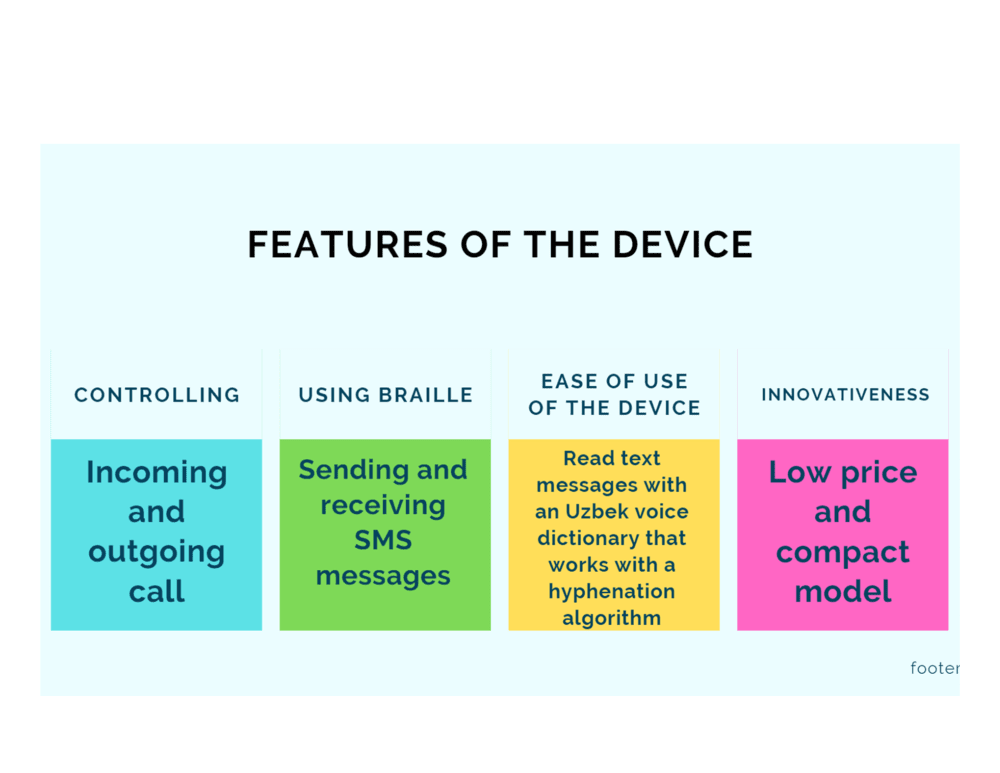 FEATURES OF THE DEVICE

CONTROLLING

Incoming and outgoing call

USING BRAILLE

Sending and receiving SMS messages

EASE OF USE OF THE DEVICE

Read text messages with an Uzbek voice dictionary that works with a hyphenation algorithm

INNOVATIVENESS

Low price and compact model

footer